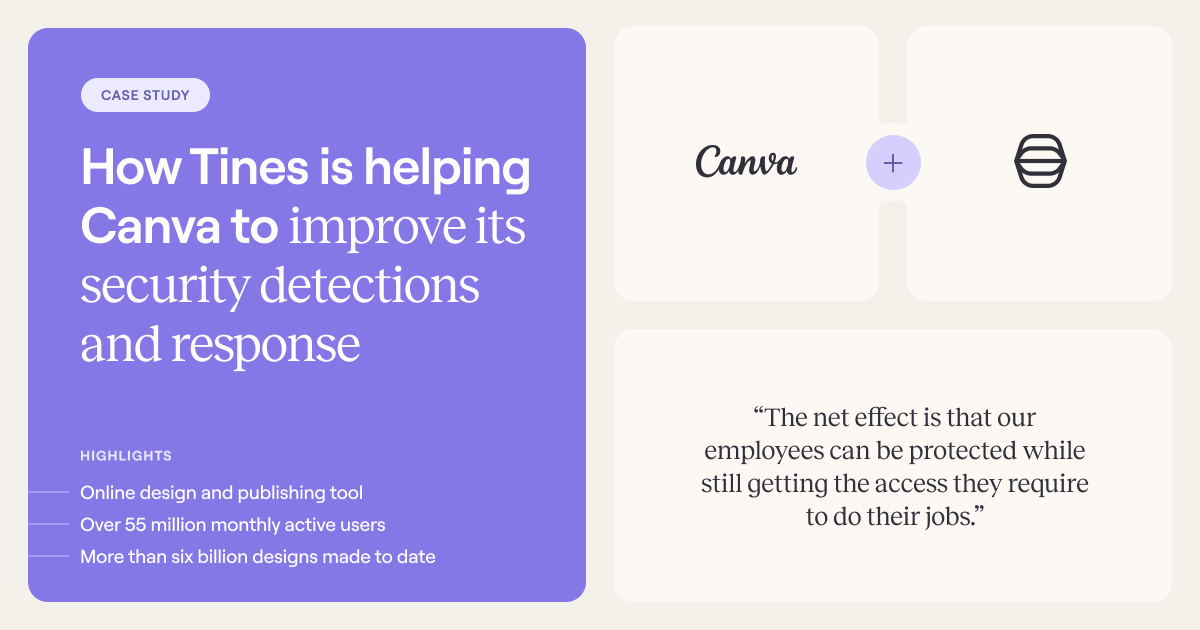 CASE STUDY

How Tines is helping Canva to improve its security detections and response

HIGHLIGHTS

Online design and publishing tool

Over 55 million monthly active users

More than six billion designs made to date

Canva

+

“The net effect is that our employees can be protected while still getting the access they require to do their jobs.”